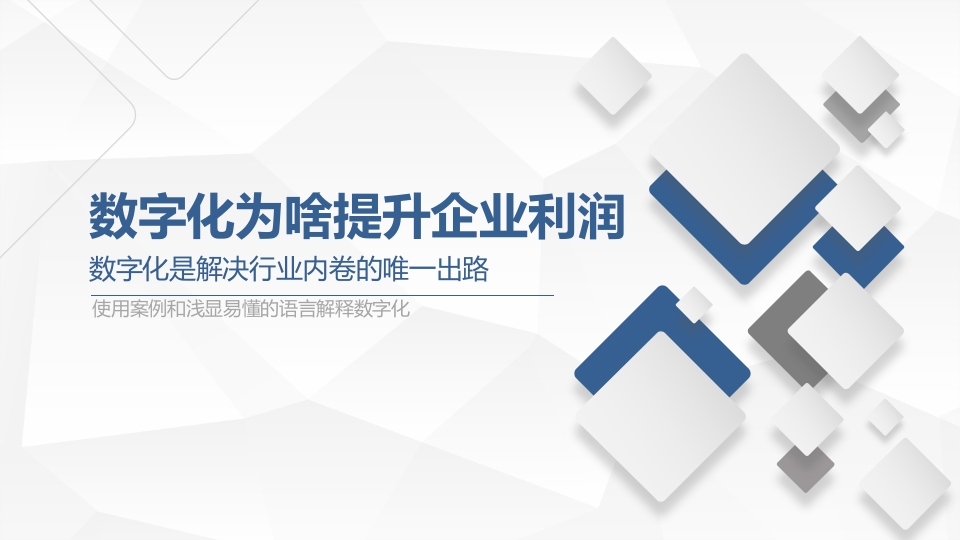 数字化为啥提升企业利润

数字化是解决行业内卷的唯一出路

使用案例和浅显易懂的语言解释数字化